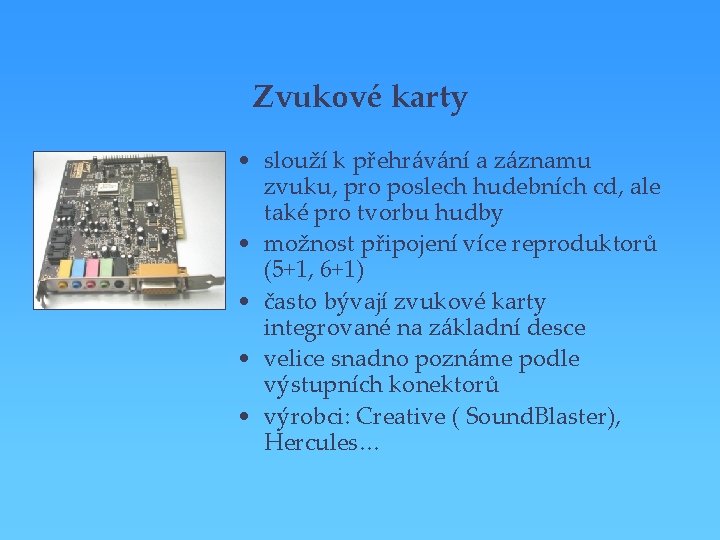 Zvukové karty

• slouží k přehrávání a záznamu zvuku, pro poslech hudebních cd, ale také pro tvorbu hudby
• možnost připojení více reproduktorů (5+1, 6+1)
• často bývají zvukové karty integrované na základní desce
• velice snadno poznáme podle výstupních konektorů
• výrobci: Creative ( SoundBlaster), Hercules…